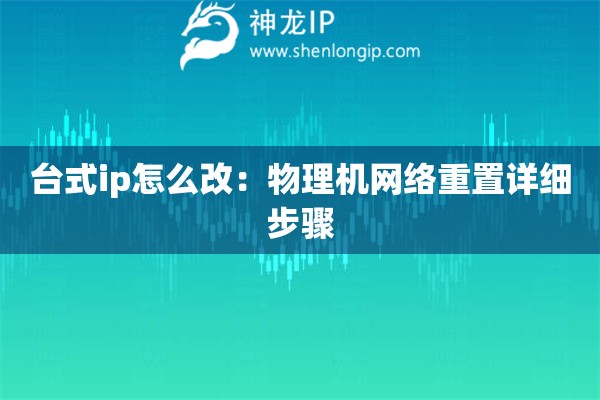 神龙IP
www.shenlongip.com

台式ip怎么改：物理机网络重置详细步骤